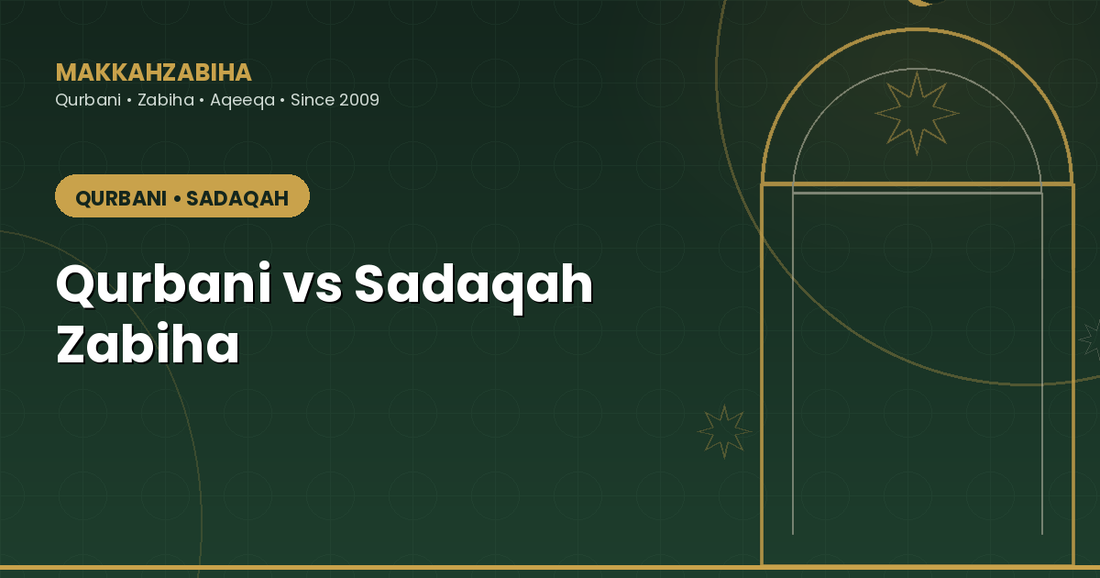 MAKKAHZABIHA
Qurbani • Zabiha • Aqeeqa • Since 2009

QURBANI • SADAQAH

Qurbani vs Sadaqah Zabiha